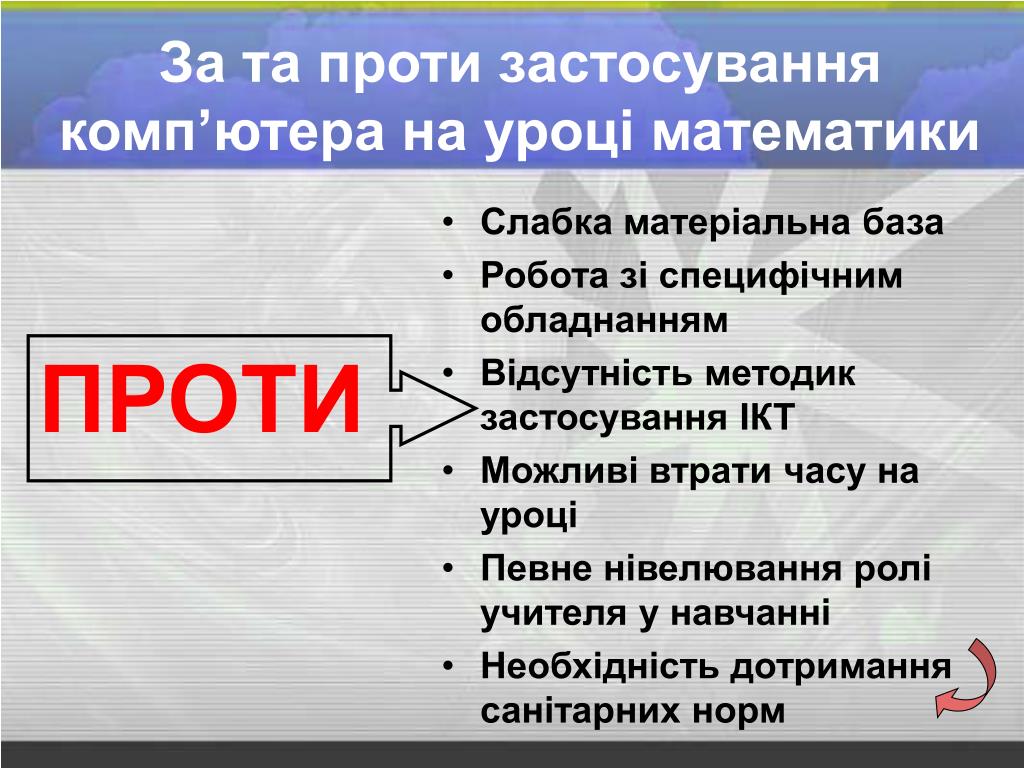 За та проти застосування комп’ютера на уроці математики

ПРОТИ

• Слабка матеріальна база
• Робота зі специфічним обладнанням
• Відсутність методик застосування ІКТ
• Можливі втрати часу на уроці
• Певне нівелювання ролі учителя у навчанні
• Необхідність дотримання санітарних норм